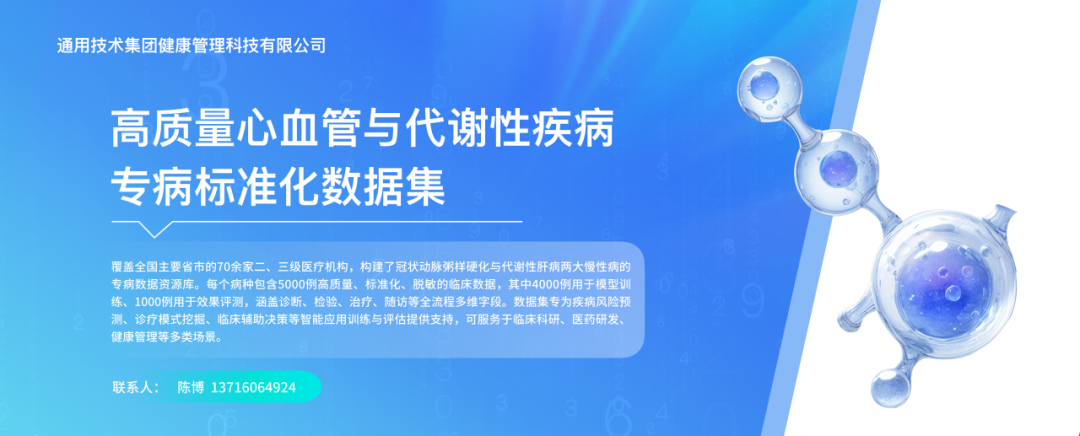 通用技术集团健康管理科技有限公司

高质量心血管与代谢性疾病专病标准化数据集

覆盖全国主要省市的70余家二、三级医疗机构，构建了冠状动脉粥样硬化与代谢性肝病两大慢性病的专病数据资源库。每个病种包含5000例高质量、标准化、脱敏的临床数据，其中4000例用于模型训练、1000例用于效果评测，涵盖诊断、检验、治疗、随访等全流程多维字段。数据集专为疾病风险预测、诊疗模式挖掘、临床辅助决策等智能应用训练与评估提供支持，可服务于临床科研、医药研发、健康管理等多类场景。

联系人： 陈博 13716064924